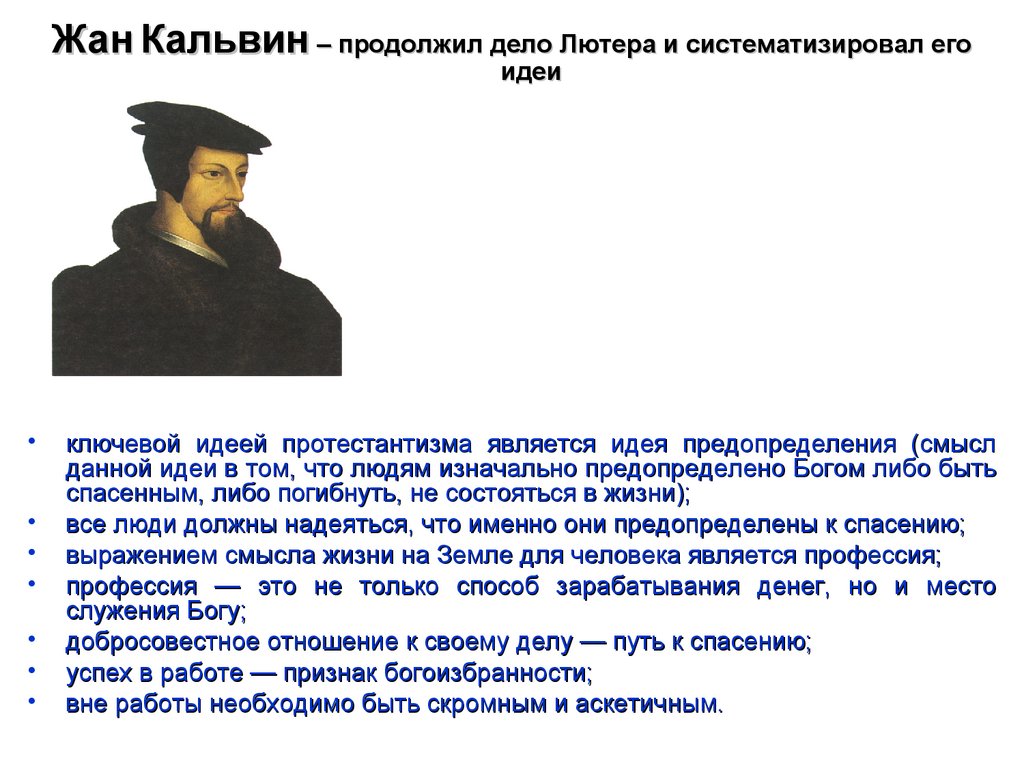 Жан Кальвин – продолжил дело Лютера и систематизировал его идеи

• ключевой идеей протестантизма является идея предопределения (смысл данной идеи в том, что людям изначально предопределено Богом либо быть спасенным, либо погибнуть, не состояться в жизни);
• все люди должны надеяться, что именно они предопределены к спасению;
• выражением смысла жизни на Земле для человека является профессия;
• профессия — это не только способ зарабатывания денег, но и место служения Богу;
• добросовестное отношение к своему делу — путь к спасению;
• успех в работе — признак богоизбранности;
• вне работы необходимо быть скромным и аскетичным.